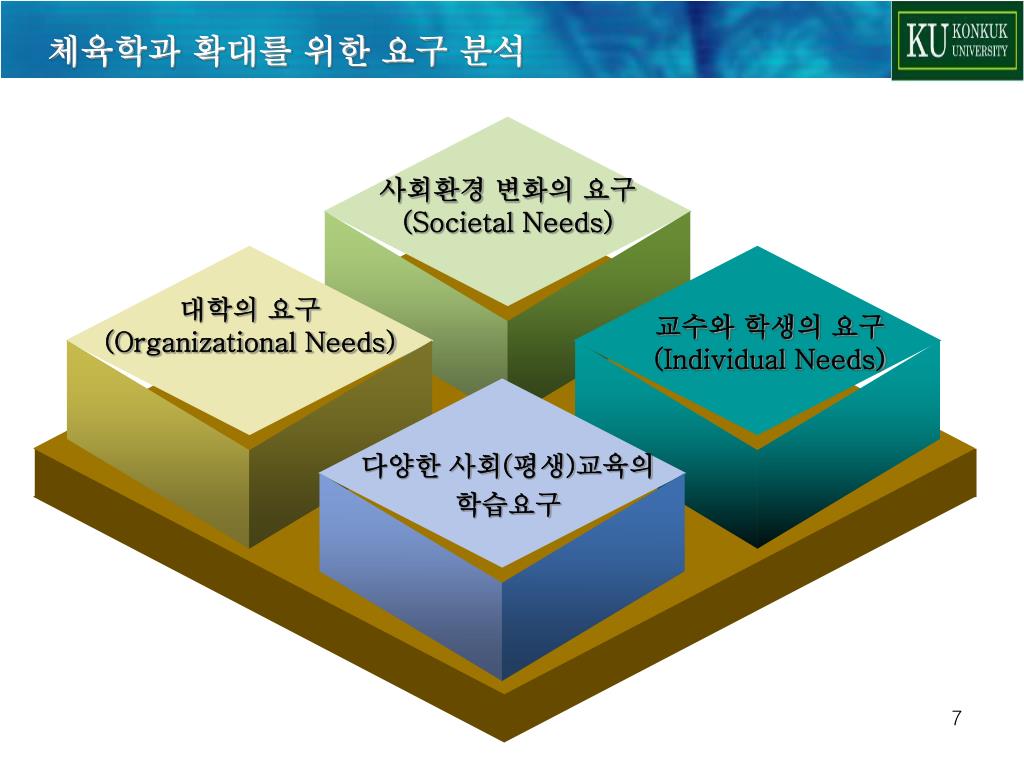 체육학과 확대를 위한 요구 분석

KU KONKUK UNIVERSITY

사회환경 변화의 요구
(Societal Needs)

대학의 요구
(Organizational Needs)

교수와 학생의 요구
(Individual Needs)

다양한 사회(평생)교육의 학습요구

7